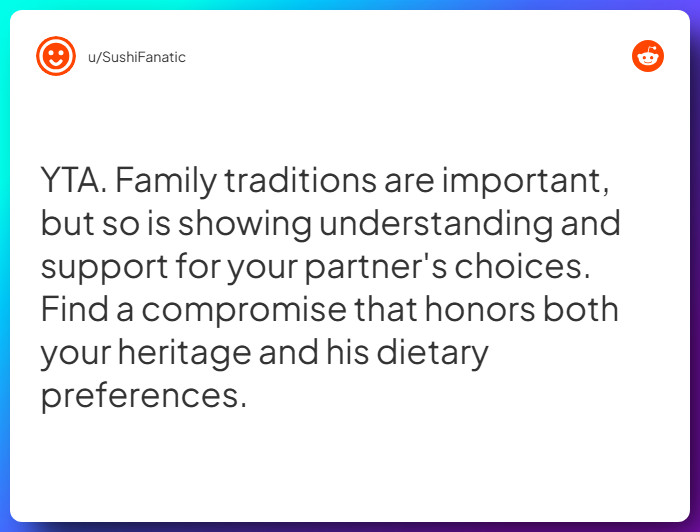 u/SushiFanatic

YTA. Family traditions are important, but so is showing understanding and support for your partner's choices. Find a compromise that honors both your heritage and his dietary preferences.